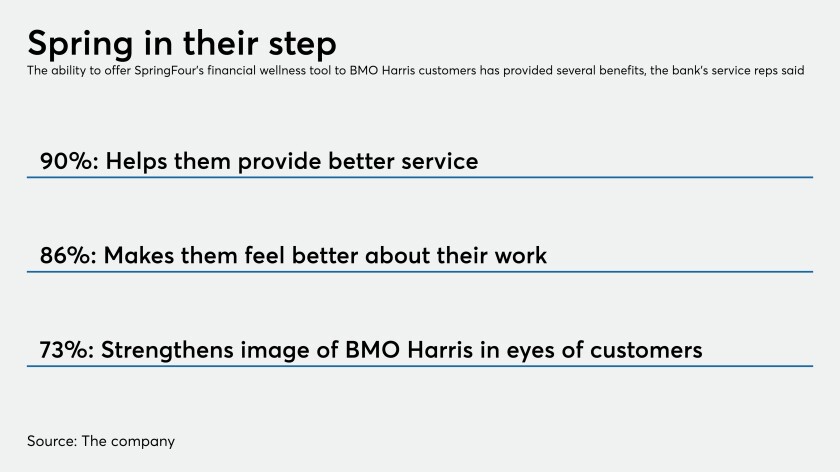 Spring in their step

The ability to offer SpringFour's financial wellness tool to BMO Harris customers has provided several benefits, the bank's service reps said

90%: Helps them provide better service

86%: Makes them feel better about their work

73%: Strengthens image of BMO Harris in eyes of customers

Source: The company